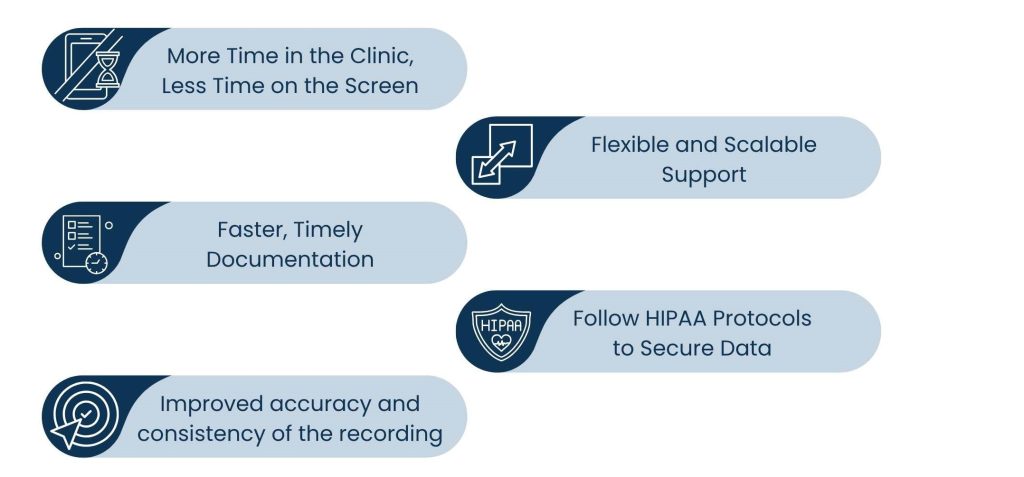 More Time in the Clinic, Less Time on the Screen

Flexible and Scalable Support

Faster, Timely Documentation

HIPAA

Follow HIPAA Protocols to Secure Data

Improved accuracy and consistency of the recording